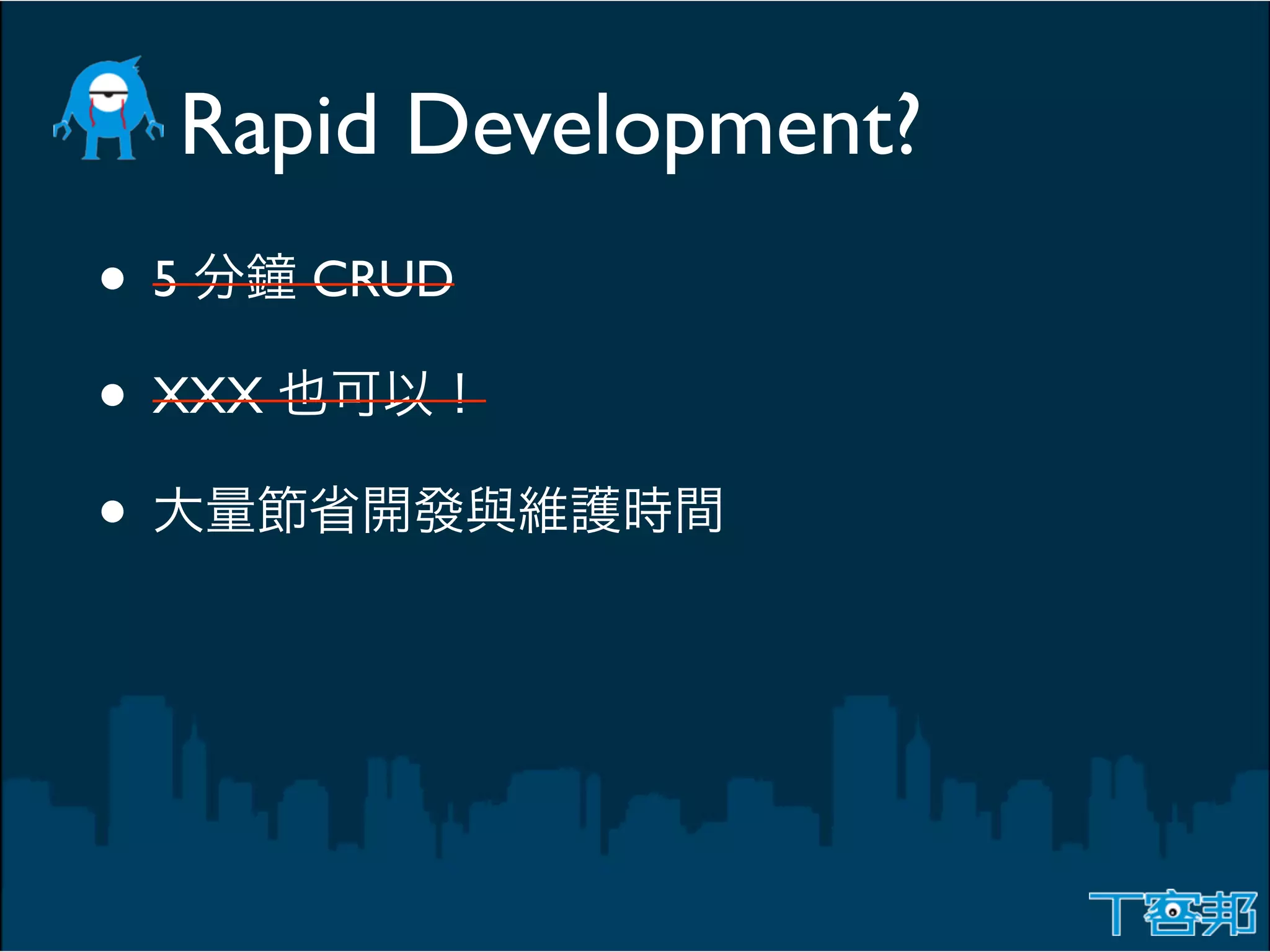 Rapid Development?

• 5 分鐘 CRUD

• XXX 也可以！

• 大量節省開發與維護時間

T客邦